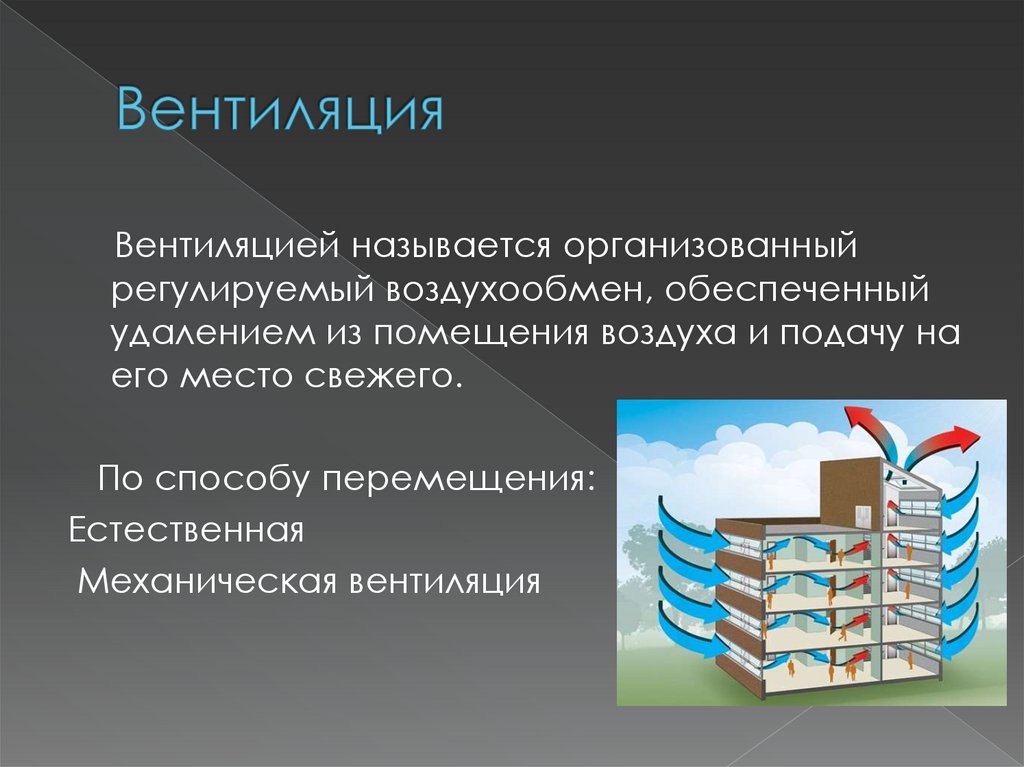 Вентиляция

Вентиляцией называется организованный регулируемый воздухообмен, обеспеченный удалением из помещения воздуха и подачу на его место свежего.

По способу перемещения:
Естественная
Механическая вентиляция